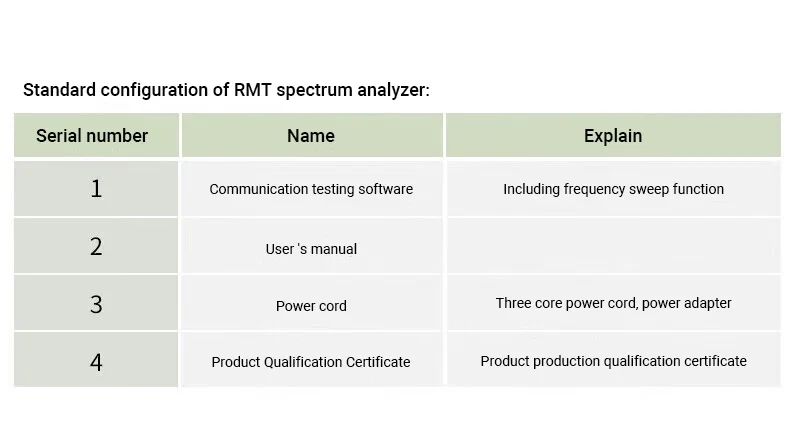 Standard configuration of RMT spectrum analyzer:

| Serial number | Name | Explain |
|---|---|---|
| 1 | Communication testing software | Including frequency sweep function |
| 2 | User 's manual | |
| 3 | Power cord | Three core power cord, power adapter |
| 4 | Product Qualification Certificate | Product production qualification certificate |